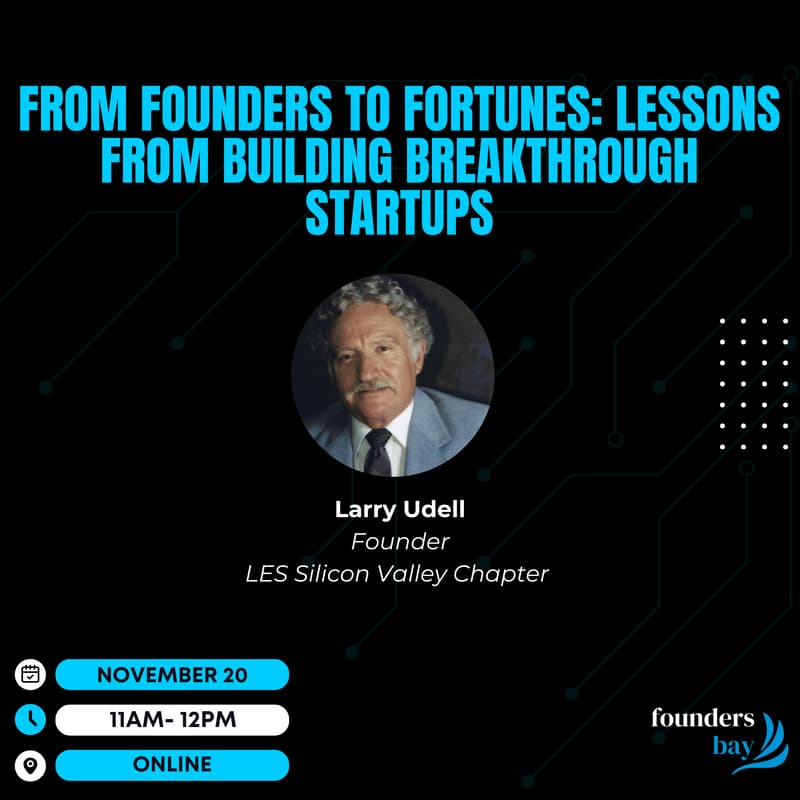 FROM FOUNDERS TO FORTUNES: LESSONS FROM BUILDING BREAKTHROUGH STARTUPS

Larry Udell
Founder
LES Silicon Valley Chapter

NOVEMBER 20
11AM- 12PM
ONLINE

founders bay